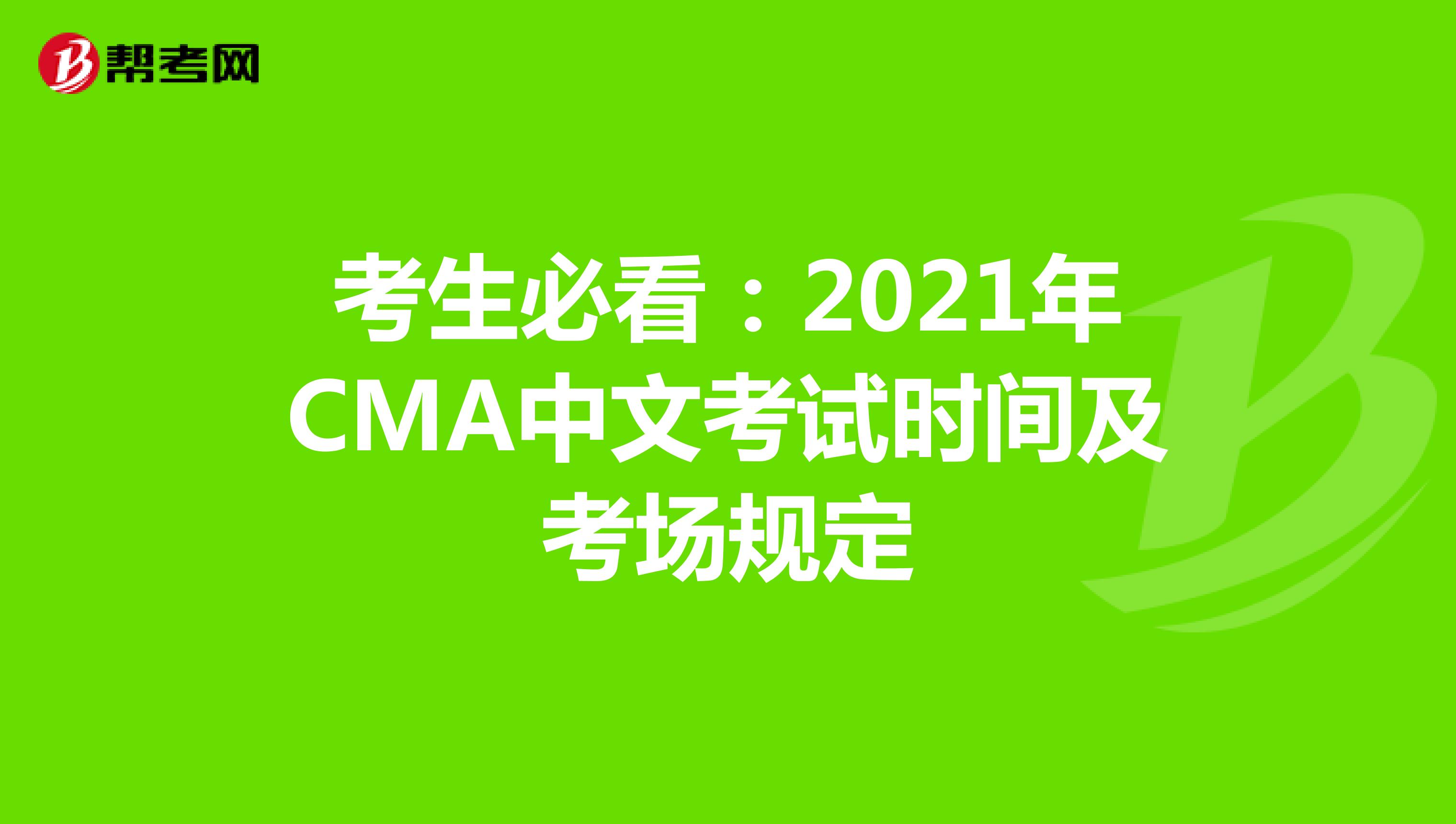 帮考网

考生必看：2021年CMA中文考试时间及考场规定